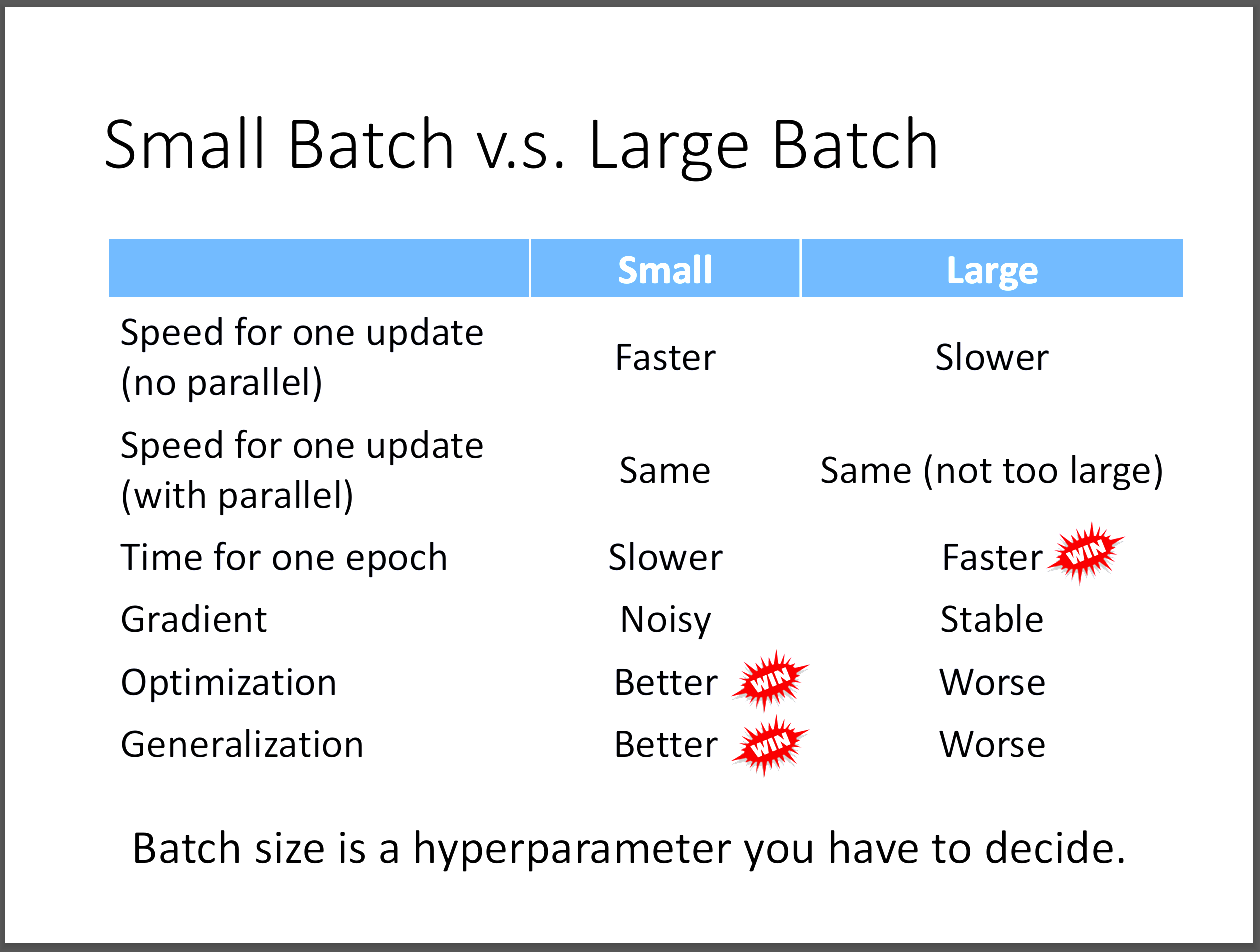 Small Batch v.s. Large Batch

| | Small | Large |
|---|---|---|
| Speed for one update (no parallel) | Faster | Slower |
| Speed for one update (with parallel) | Same | Same (not too large) |
| Time for one epoch | Slower | Faster WIN |
| Gradient | Noisy | Stable |
| Optimization | Better WIN | Worse |
| Generalization | Better WIN | Worse |

Batch size is a hyperparameter you have to decide.